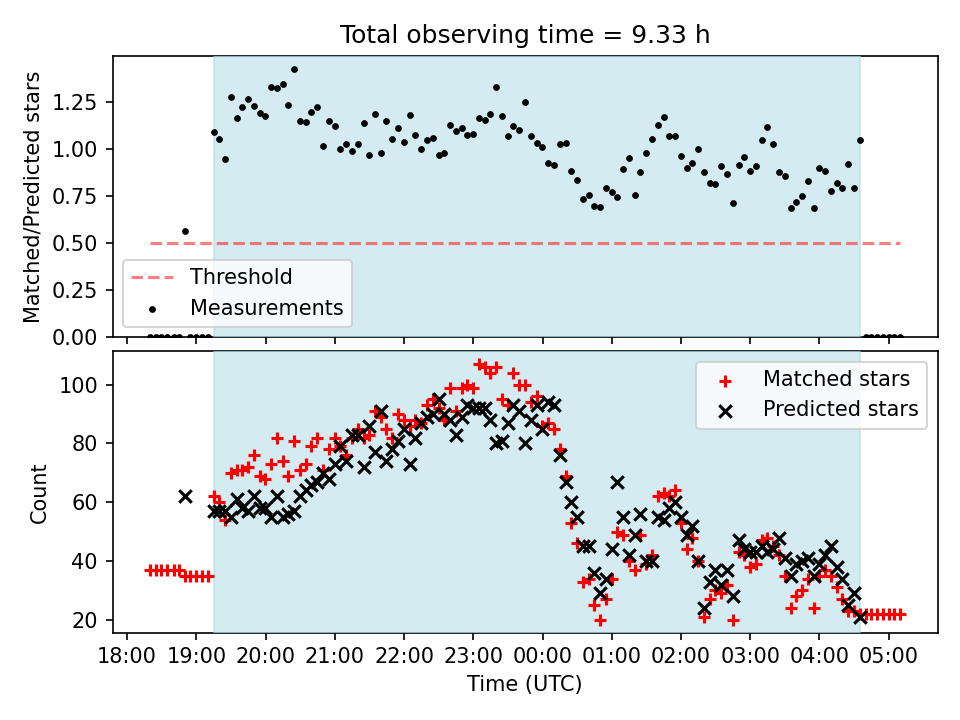 Total observing time = 9.33 h

Matched/Predicted stars

1.25
1.00
0.75
0.50
0.25
0.00

Threshold
Measurements

Count

100
80
60
40
20

Matched stars
Predicted stars

18:00 19:00 20:00 21:00 22:00 23:00 00:00 01:00 02:00 03:00 04:00 05:00

Time (UTC)